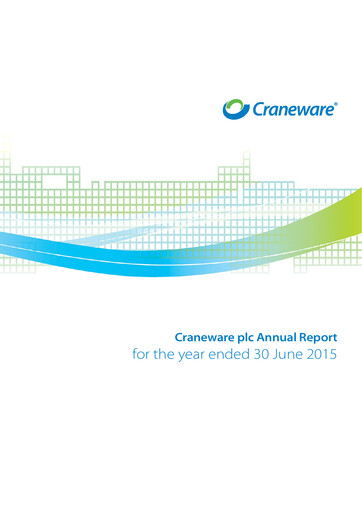 Craneware®

Craneware plc Annual Report
for the year ended 30 June 2015